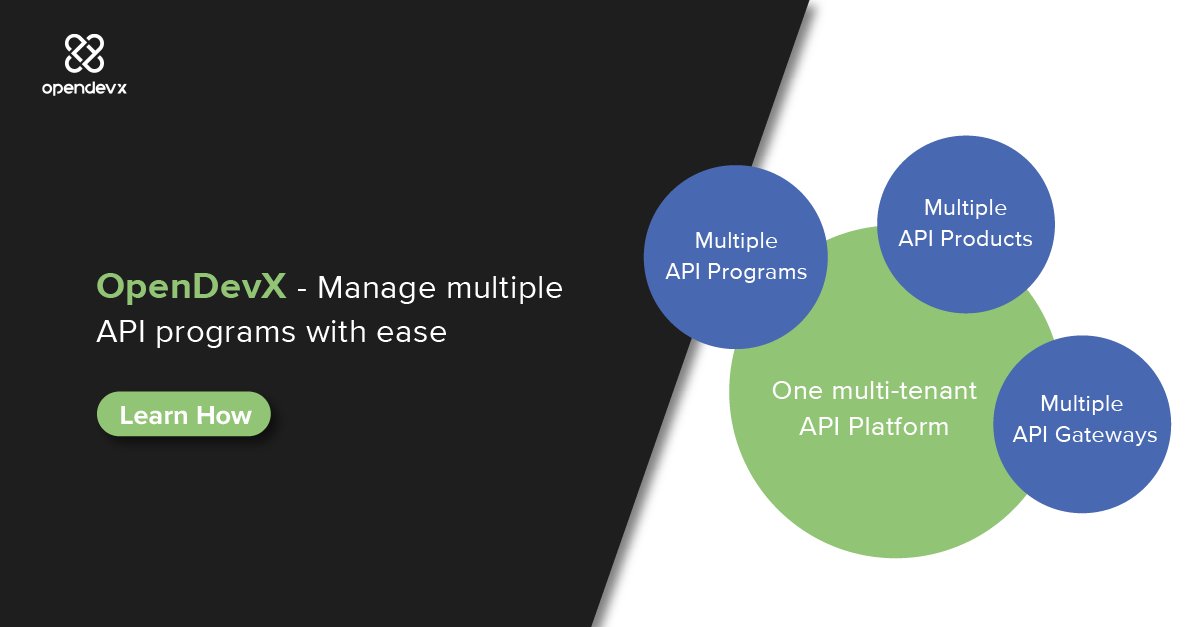 opendevx

OpenDevX - Manage multiple API programs with ease

Learn How

Multiple API Programs

Multiple API Products

One multi-tenant API Platform

Multiple API Gateways